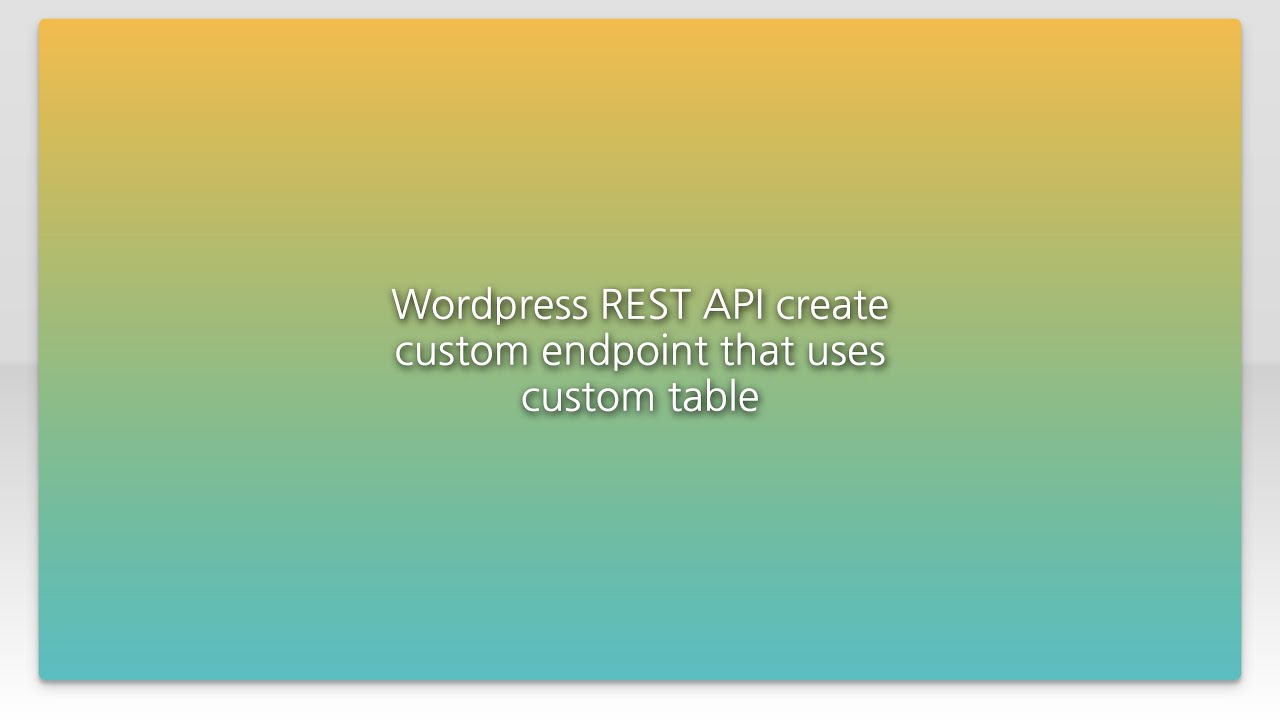 Wordpress REST API create custom endpoint that uses custom table